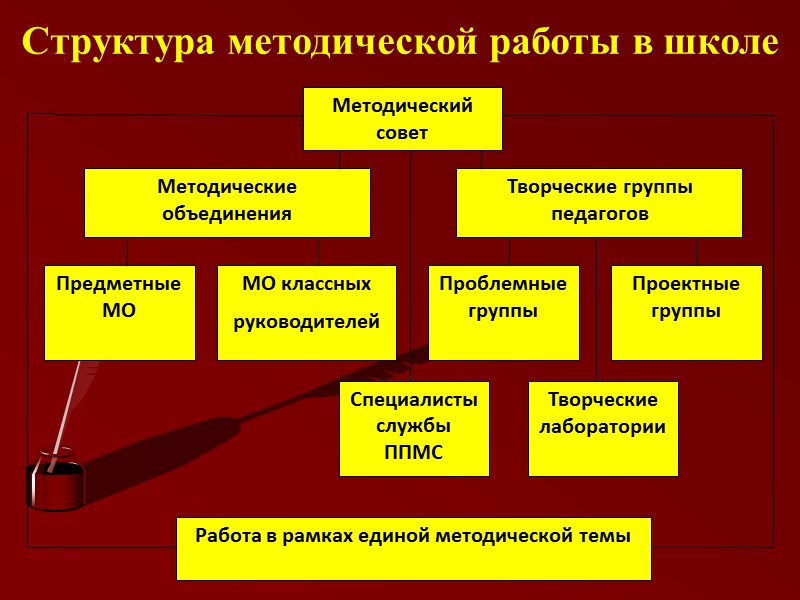 Структура методической работы в школе

Методический совет

Методические объединения

Творческие группы педагогов

Предметные МО

МО классных руководителей

Проблемные группы

Проектные группы

Специалисты службы ППМС

Творческие лаборатории

Работа в рамках единой методической темы